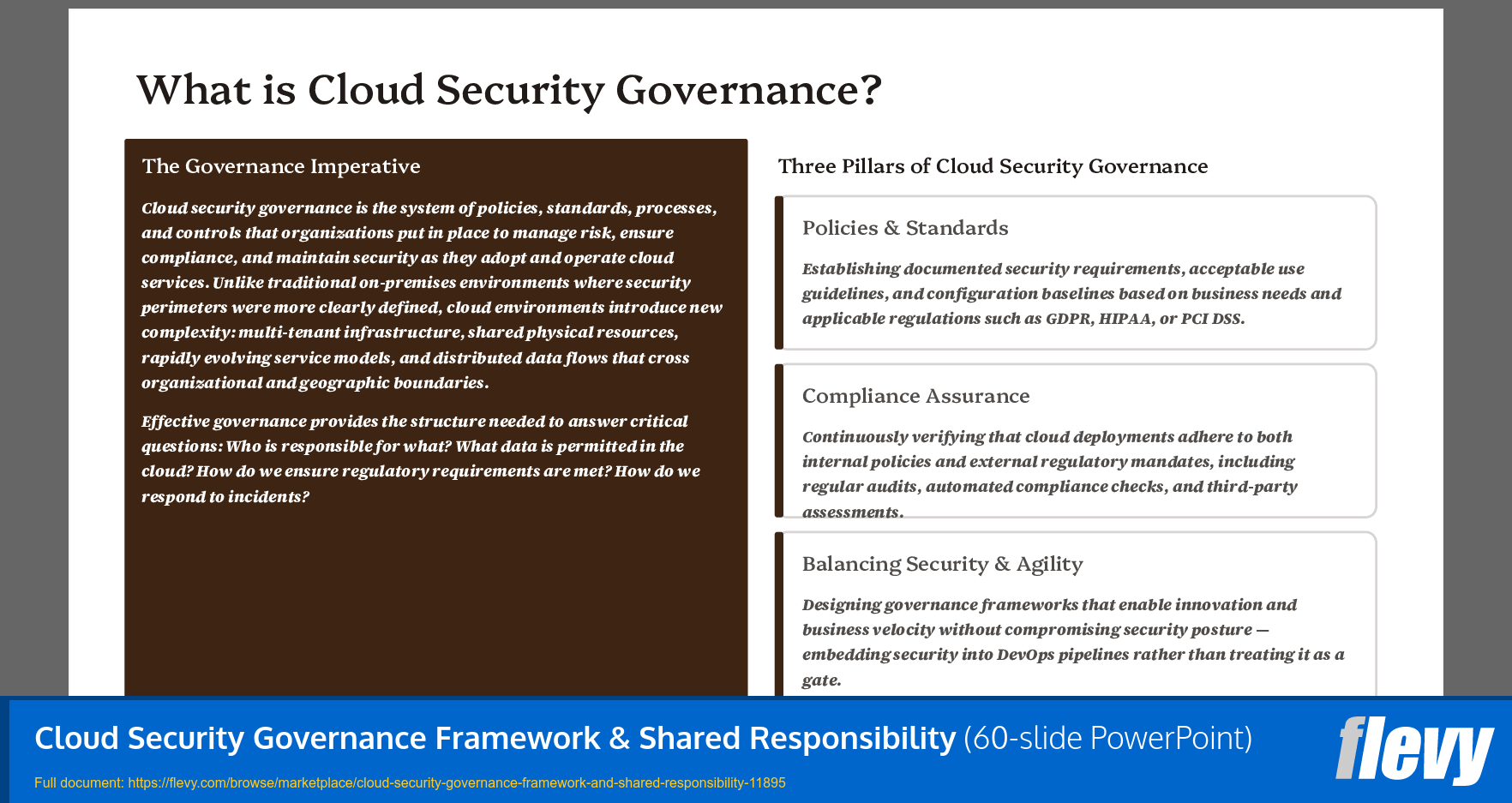 What is Cloud Security Governance?

The Governance Imperative

Cloud security governance is the system of policies, standards, processes, and controls that organizations put in place to manage risk, ensure compliance, and maintain security as they adopt and operate cloud services. Unlike traditional on-premises environments where security perimeters were more clearly defined, cloud environments introduce new complexity: multi-tenant infrastructure, shared physical resources, rapidly evolving service models, and distributed data flows that cross organizational and geographic boundaries.

Effective governance provides the structure needed to answer critical questions: Who is responsible for what? What data is permitted in the cloud? How do we ensure regulatory requirements are met? How do we respond to incidents?

Three Pillars of Cloud Security Governance

Policies & Standards

Establishing documented security requirements, acceptable use guidelines, and configuration baselines based on business needs and applicable regulations such as GDPR, HIPAA, or PCI DSS.

Compliance Assurance

Continuously verifying that cloud deployments adhere to both internal policies and external regulatory mandates, including regular audits, automated compliance checks, and third-party assessments.

Balancing Security & Agility

Designing governance frameworks that enable innovation and business velocity without compromising security posture — embedding security into DevOps pipelines rather than treating it as a gate.

Cloud Security Governance Framework & Shared Responsibility (60-slide PowerPoint)

Full document: https://flevy.com/browse/marketplace/cloud-security-governance-framework-and-shared-responsibility-11895

flevy